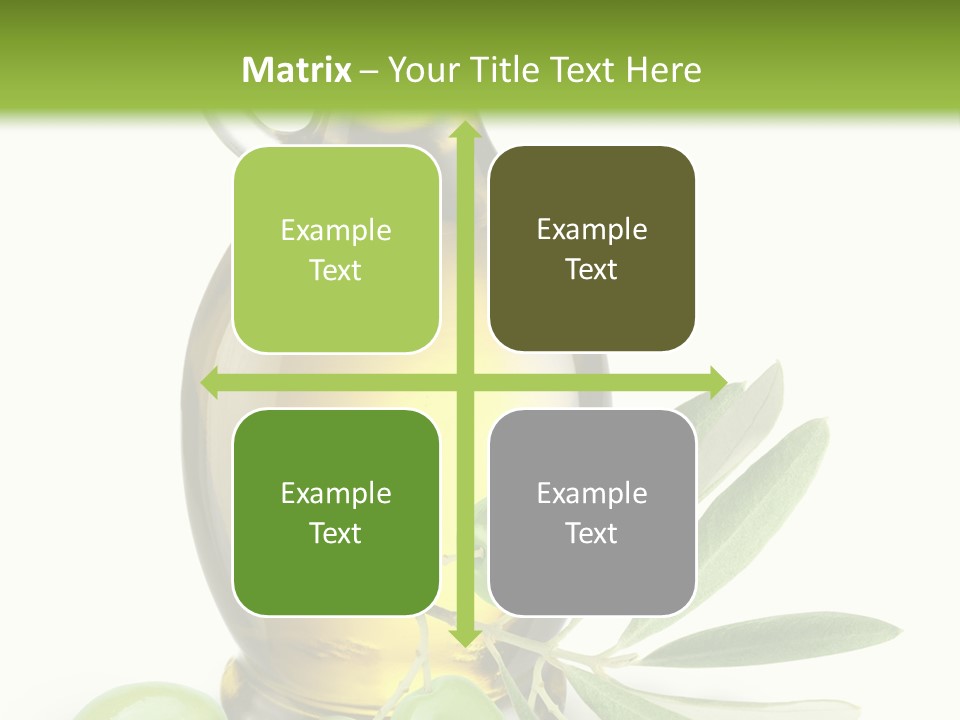 Matrix – Your Title Text Here

Example Text

Example Text

Example Text

Example Text